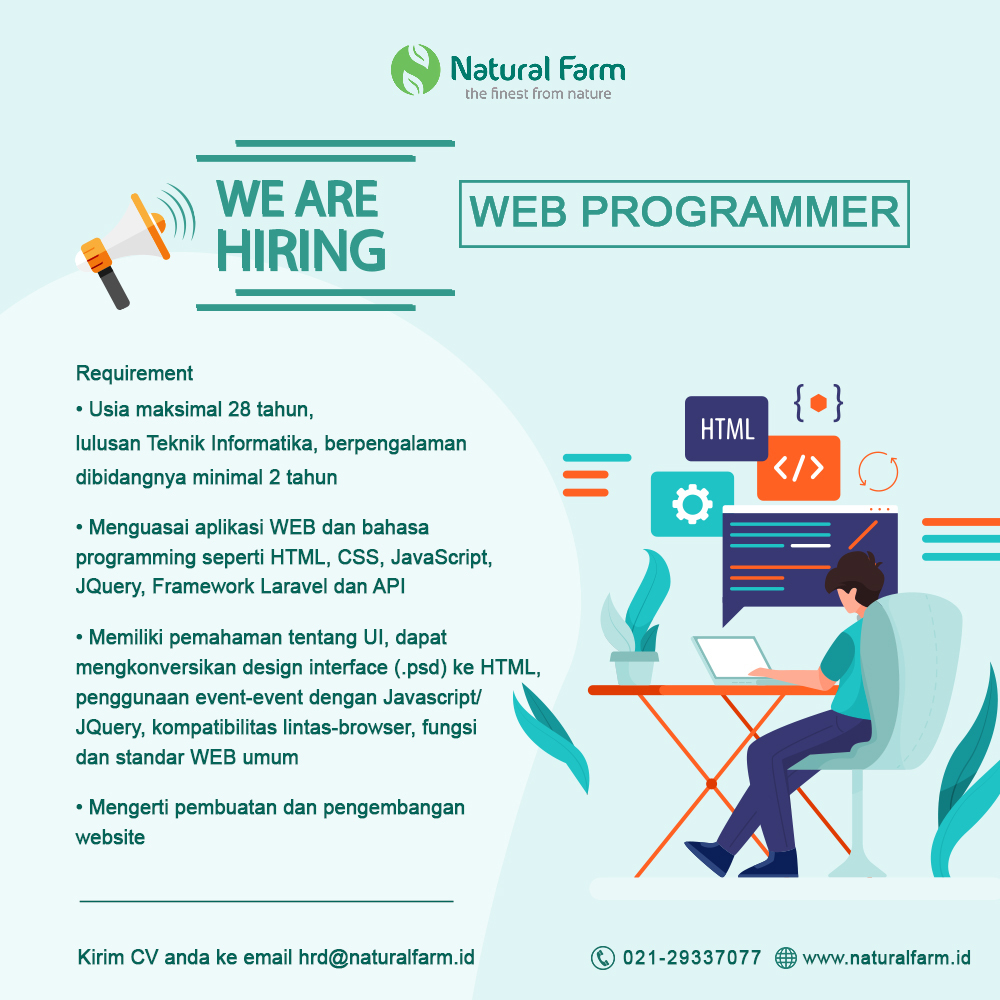 Natural Farm
the finest from nature

WE ARE HIRING

WEB PROGRAMMER

Requirement
• Usia maksimal 28 tahun,
lulusan Teknik Informatika, berpengalaman dibidangnya minimal 2 tahun

• Menguasai aplikasi WEB dan bahasa programming seperti HTML, CSS, JavaScript, JQuery, Framework Laravel dan API

• Memiliki pemahaman tentang UI, dapat mengkonversikan design interface (.psd) ke HTML, penggunaan event-event dengan Javascript/ JQuery, kompatibilitas lintas-browser, fungsi dan standar WEB umum

• Mengerti pembuatan dan pengembangan website

HTML

{ }

</>

Kirim CV anda ke email hrd@naturalfarm.id

021-29337077 www.naturalfarm.id